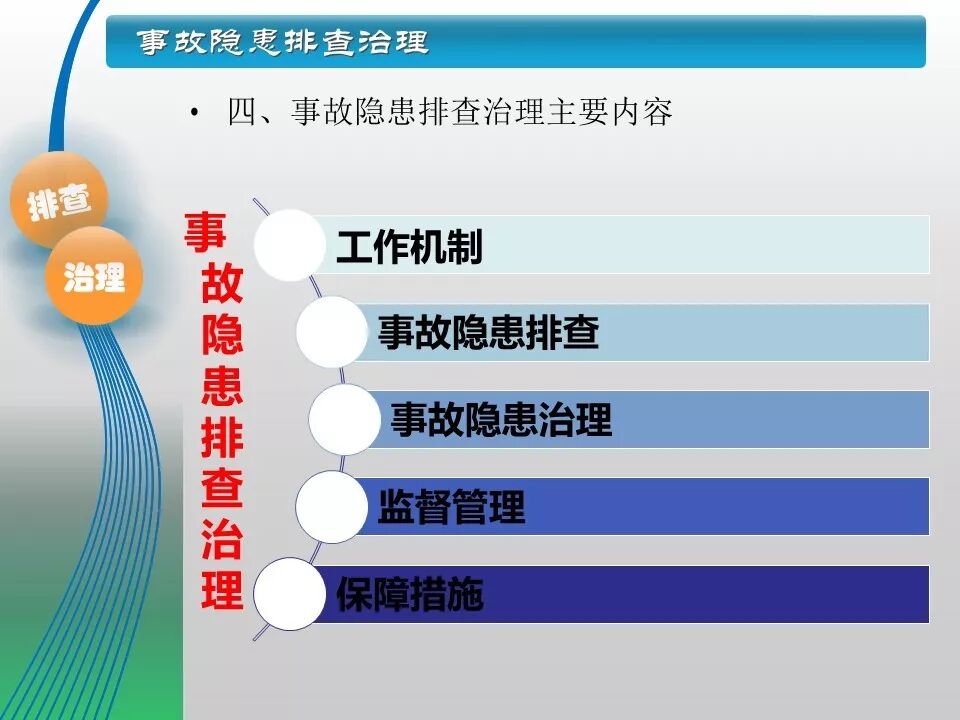 事故隐患排查治理

• 四、事故隐患排查治理主要内容

排查

治理

事故隐患排查治理

工作机制

事故隐患排查

事故隐患治理

监督管理

保障措施